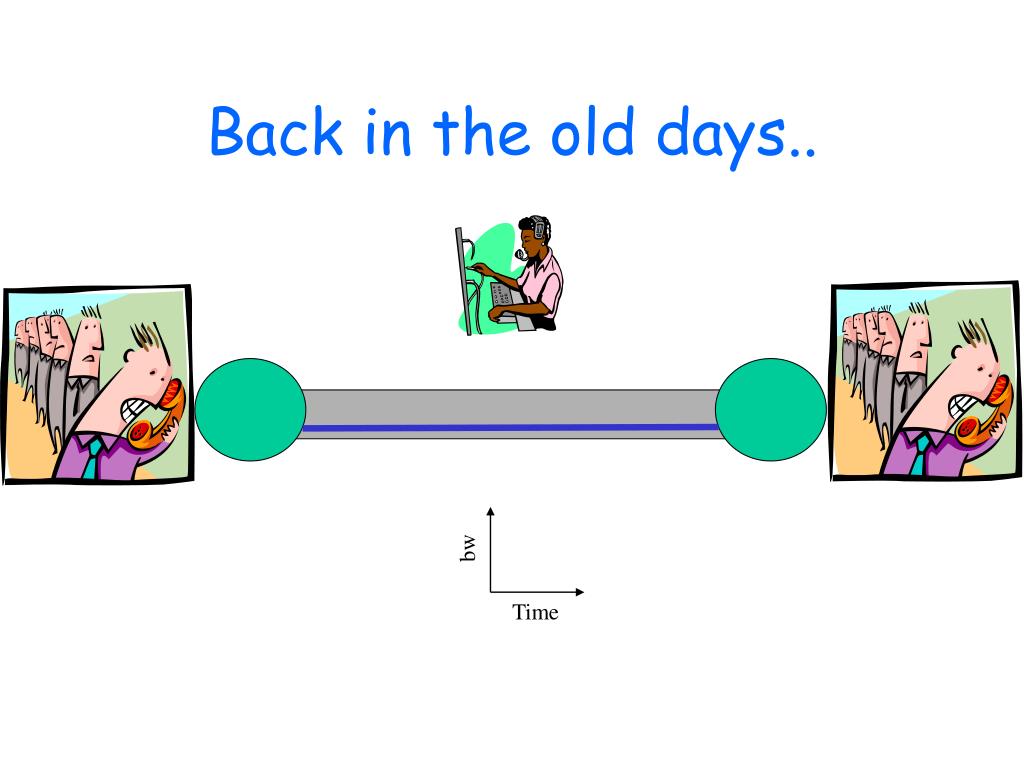 Back in the old days..

bw

Time